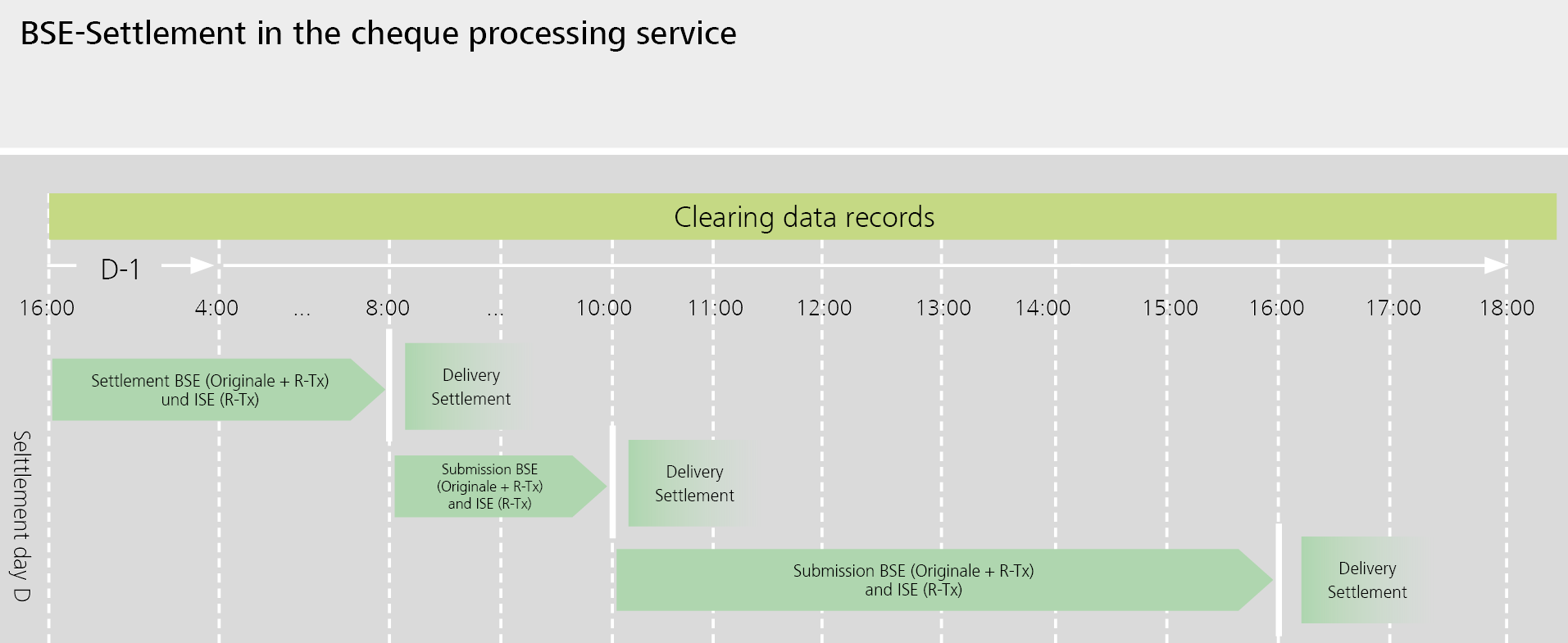 BSE-Settlement in the cheque processing service

Clearing data records

D-1

16:00 4:00 ... 8:00 ... 10:00 11:00 12:00 13:00 14:00 15:00 16:00 17:00 18:00

Selttlement day D

Settlement BSE (Originale + R-Tx) und ISE (R-Tx)

Delivery Settlement

Submission BSE (Originale + R-Tx) and ISE (R-Tx)

Delivery Settlement

Submission BSE (Originale + R-Tx) and ISE (R-Tx)

Delivery Settlement